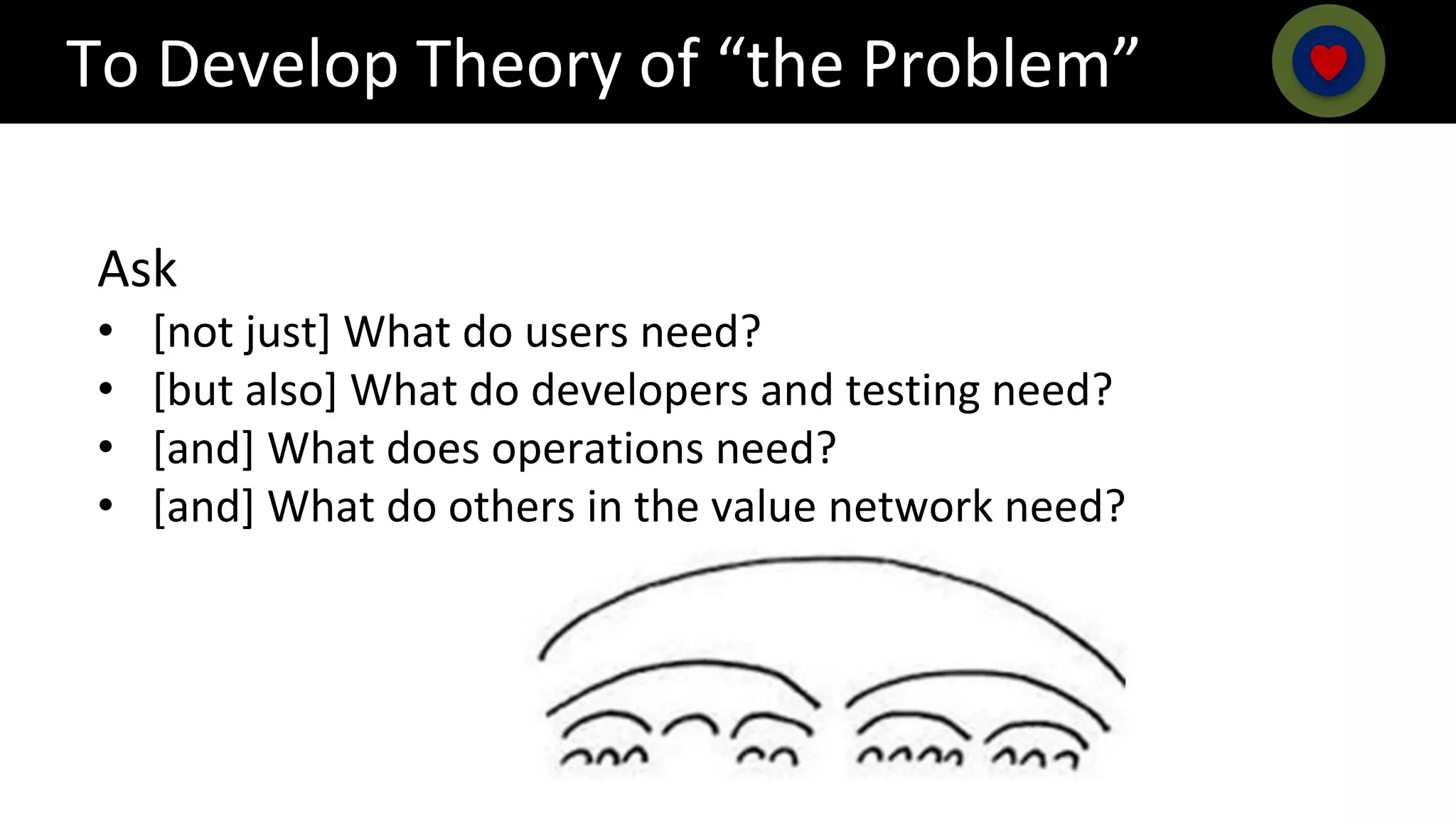 To Develop Theory of “the Problem”

Ask
• [not just] What do users need?
• [but also] What do developers and testing need?
• [and] What does operations need?
• [and] What do others in the value network need?